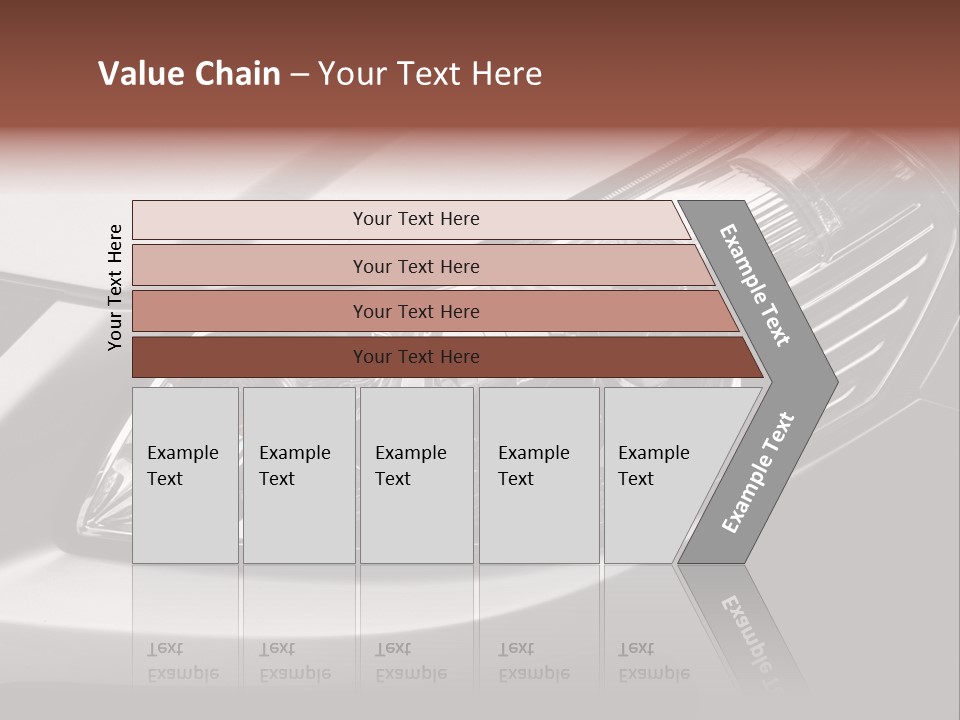 Value Chain – Your Text Here

Your Text Here

Your Text Here

Your Text Here

Your Text Here

Your Text Here

Example Text

Example Text

Example Text

Example Text

Example Text

Example Text

Example Text